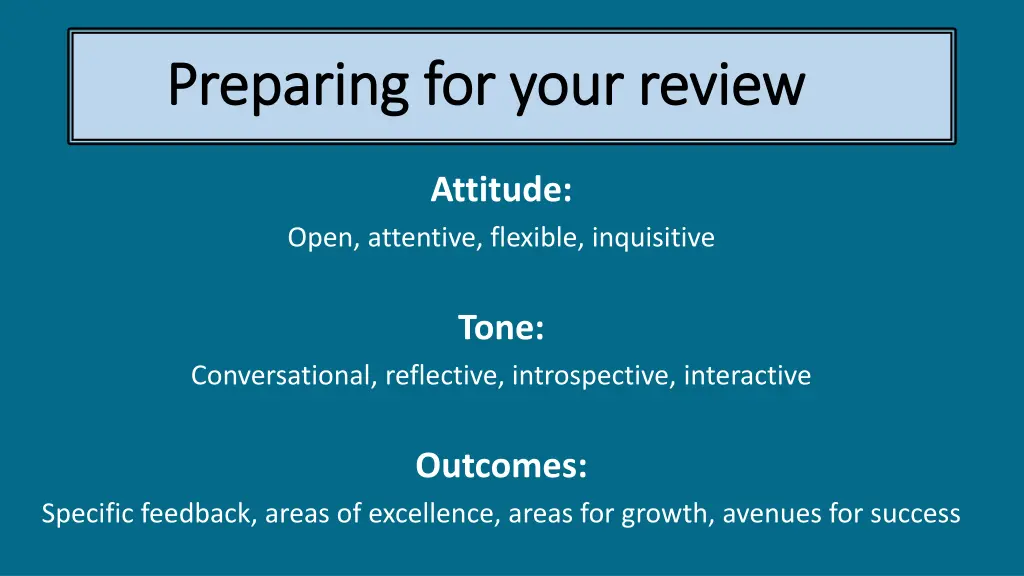 Preparing for your review

Attitude:
Open, attentive, flexible, inquisitive

Tone:
Conversational, reflective, introspective, interactive

Outcomes:
Specific feedback, areas of excellence, areas for growth, avenues for success